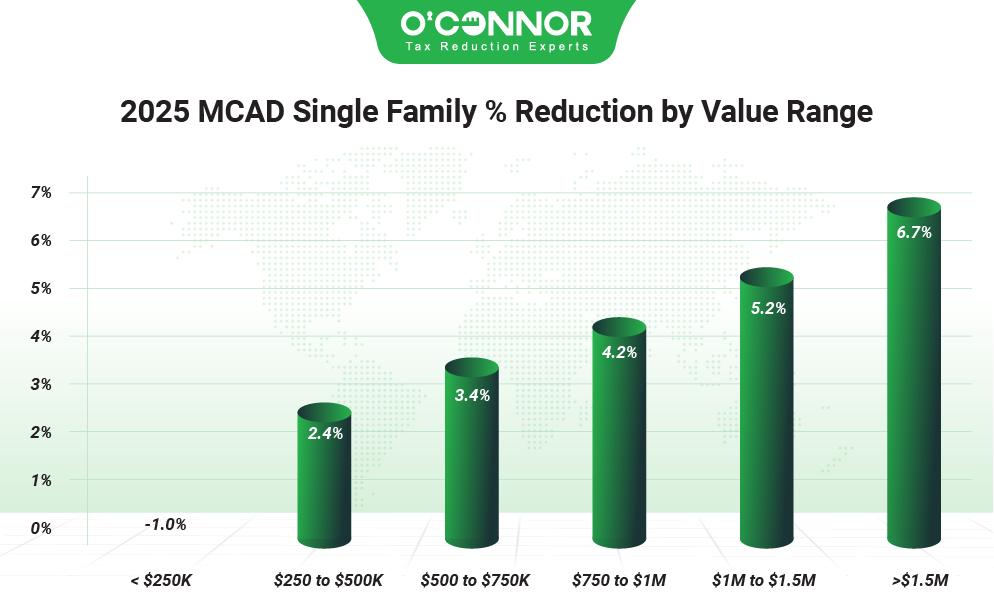 O'CONNOR
Tax Reduction Experts

2025 MCAD Single Family % Reduction by Value Range

7%
6%
5%
4%
3%
2%
1%
0%

-1.0%
2.4%
3.4%
4.2%
5.2%
6.7%

< $250K
$250 to $500K
$500 to $750K
$750 to $1M
$1M to $1.5M
>$1.5M